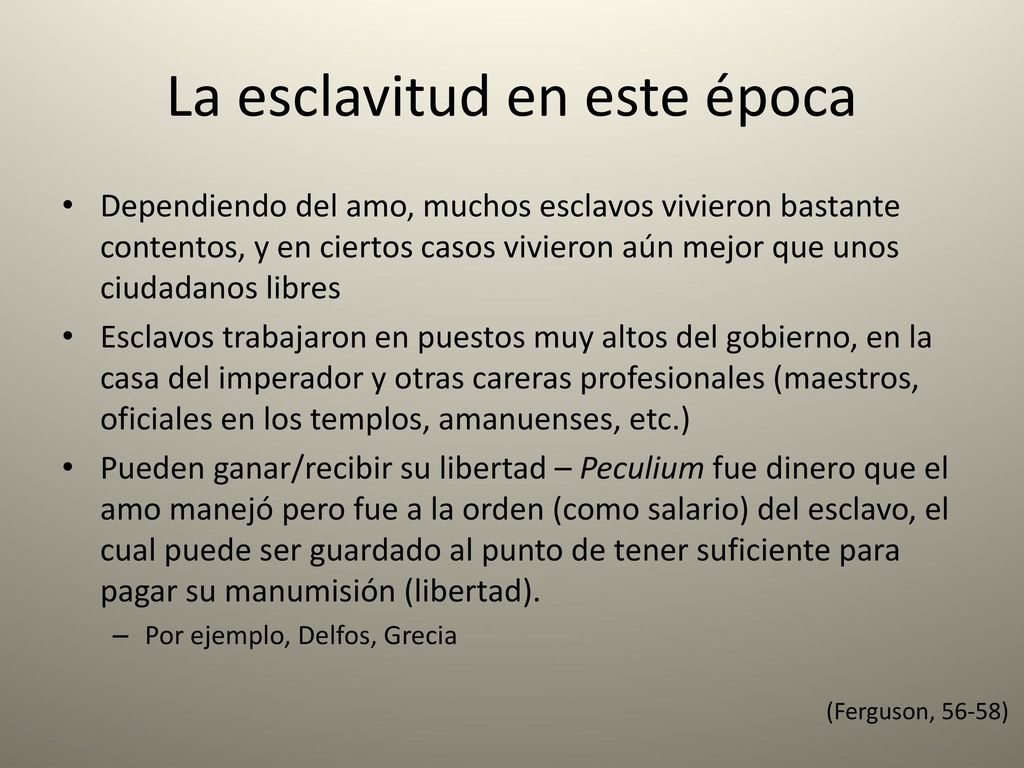 La esclavitud en este época

• Dependiendo del amo, muchos esclavos vivieron bastante contentos, y en ciertos casos vivieron aún mejor que unos ciudadanos libres
• Esclavos trabajaron en puestos muy altos del gobierno, en la casa del imperador y otras careras profesionales (maestros, oficiales en los templos, amanuenses, etc.)
• Pueden ganar/recibir su libertad – Peculium fue dinero que el amo manejó pero fue a la orden (como salario) del esclavo, el cual puede ser guardado al punto de tener suficiente para pagar su manumisión (libertad).
– Por ejemplo, Delfos, Grecia

(Ferguson, 56-58)